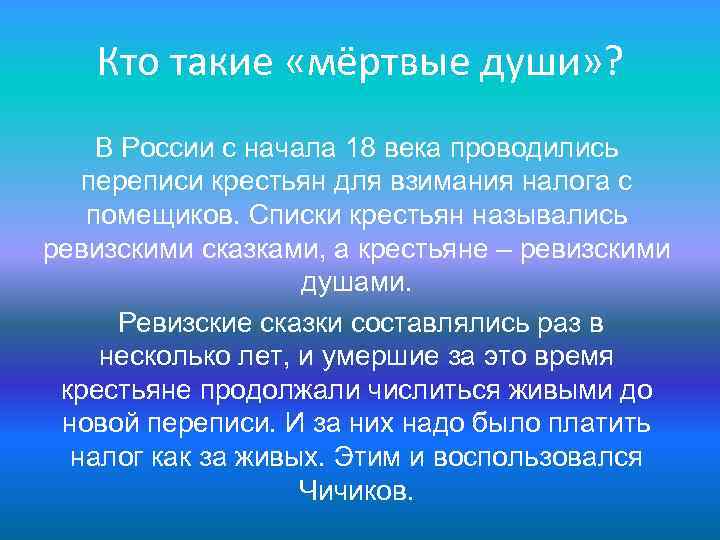 Кто такие «мёртвые души»?

В России с начала 18 века проводились переписи крестьян для взимания налога с помещиков. Списки крестьян назывались ревизскими сказками, а крестьяне – ревизскими душами.

Ревизские сказки составлялись раз в несколько лет, и умершие за это время крестьяне продолжали числиться живыми до новой переписи. И за них надо было платить налог как за живых. Этим и воспользовался Чичиков.